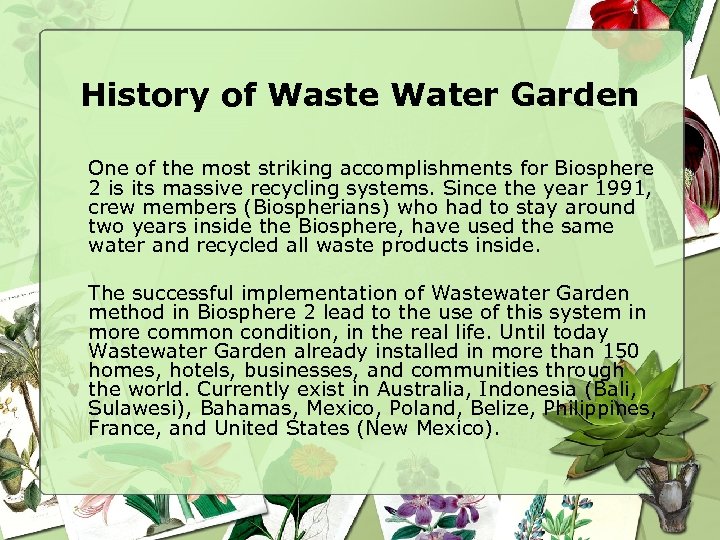 History of Waste Water Garden

One of the most striking accomplishments for Biosphere 2 is its massive recycling systems. Since the year 1991, crew members (Biospherians) who had to stay around two years inside the Biosphere, have used the same water and recycled all waste products inside.

The successful implementation of Wastewater Garden method in Biosphere 2 lead to the use of this system in more common condition, in the real life. Until today Wastewater Garden already installed in more than 150 homes, hotels, businesses, and communities through the world. Currently exist in Australia, Indonesia (Bali, Sulawesi), Bahamas, Mexico, Poland, Belize, Philippines, France, and United States (New Mexico).